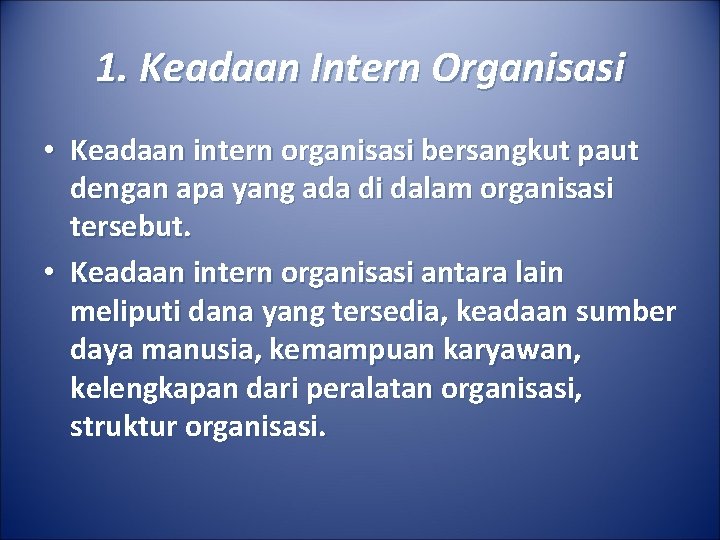 1. Keadaan Intern Organisasi

• Keadaan intern organisasi bersangkut paut dengan apa yang ada di dalam organisasi tersebut.

• Keadaan intern organisasi antara lain meliputi dana yang tersedia, keadaan sumber daya manusia, kemampuan karyawan, kelengkapan dari peralatan organisasi, struktur organisasi.